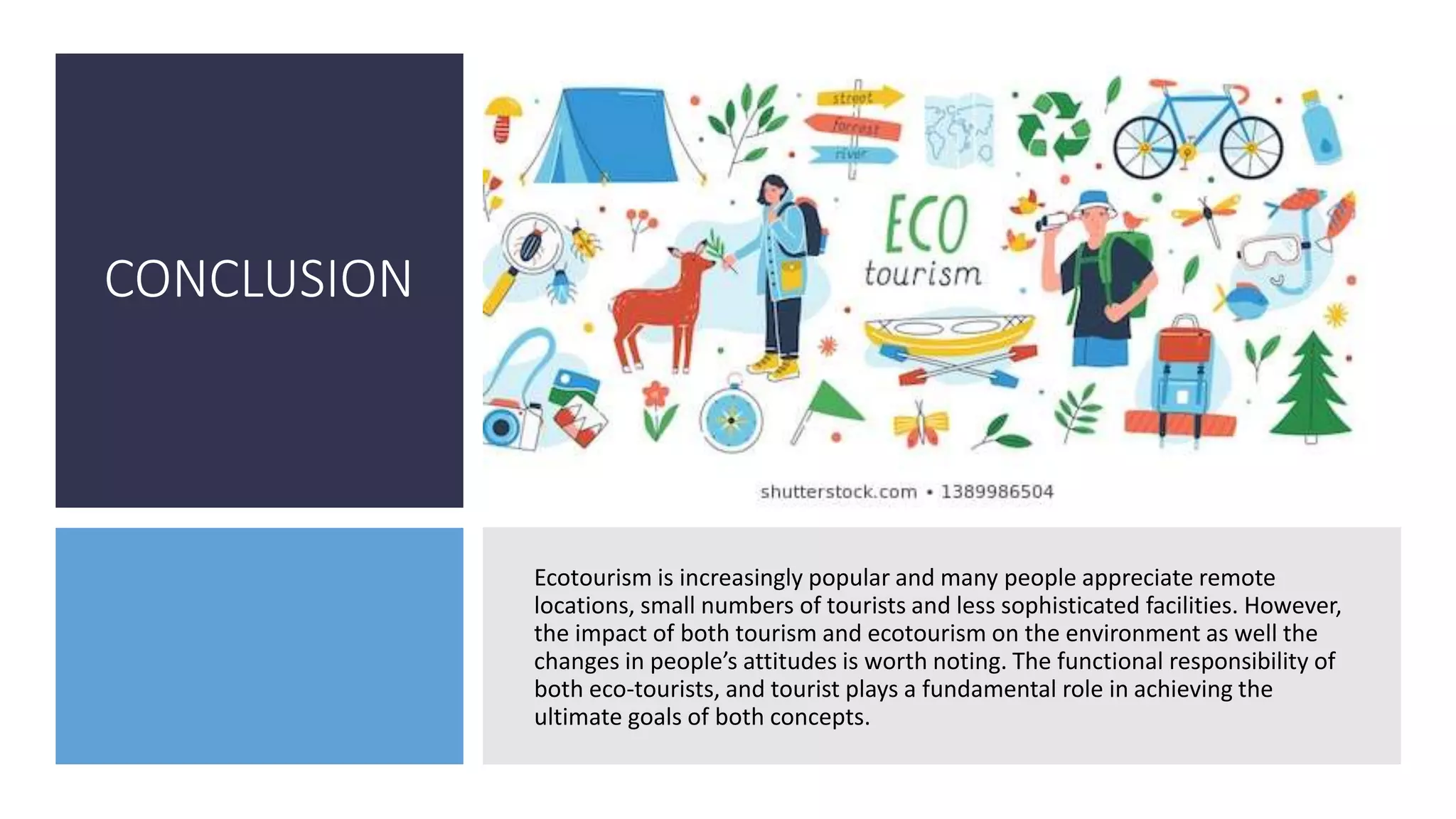 CONCLUSION

street
forrest
river

ECO
tourism

shutterstock.com • 1389986504

Ecotourism is increasingly popular and many people appreciate remote locations, small numbers of tourists and less sophisticated facilities. However, the impact of both tourism and ecotourism on the environment as well the changes in people's attitudes is worth noting. The functional responsibility of both eco-tourists, and tourist plays a fundamental role in achieving the ultimate goals of both concepts.